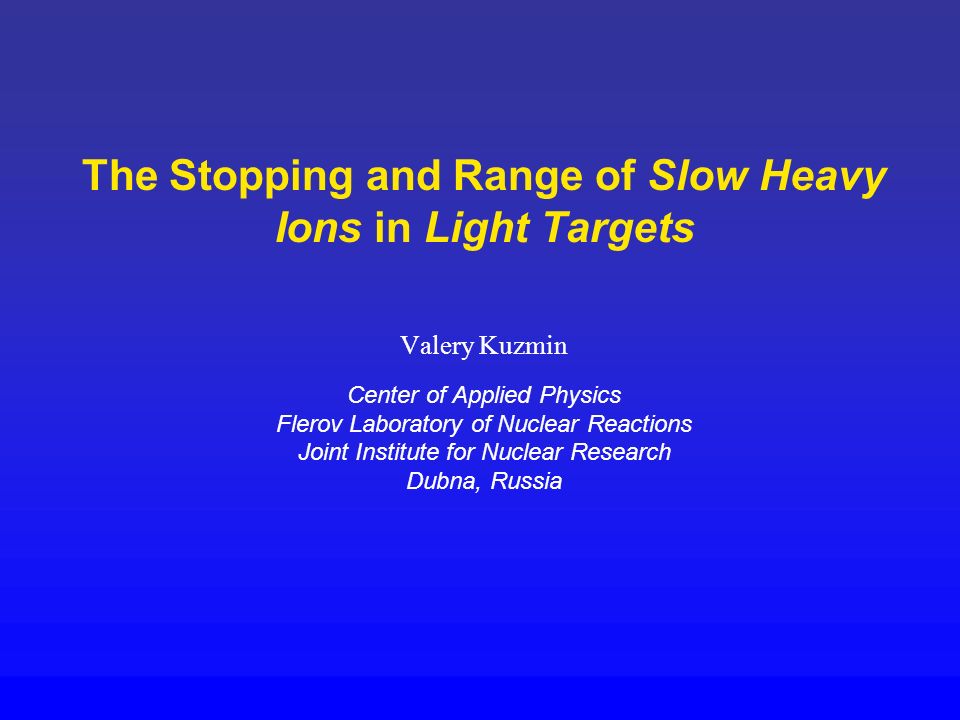 The Stopping and Range of Slow Heavy Ions in Light Targets

Valery Kuzmin

Center of Applied Physics
Flerov Laboratory of Nuclear Reactions
Joint Institute for Nuclear Research
Dubna, Russia